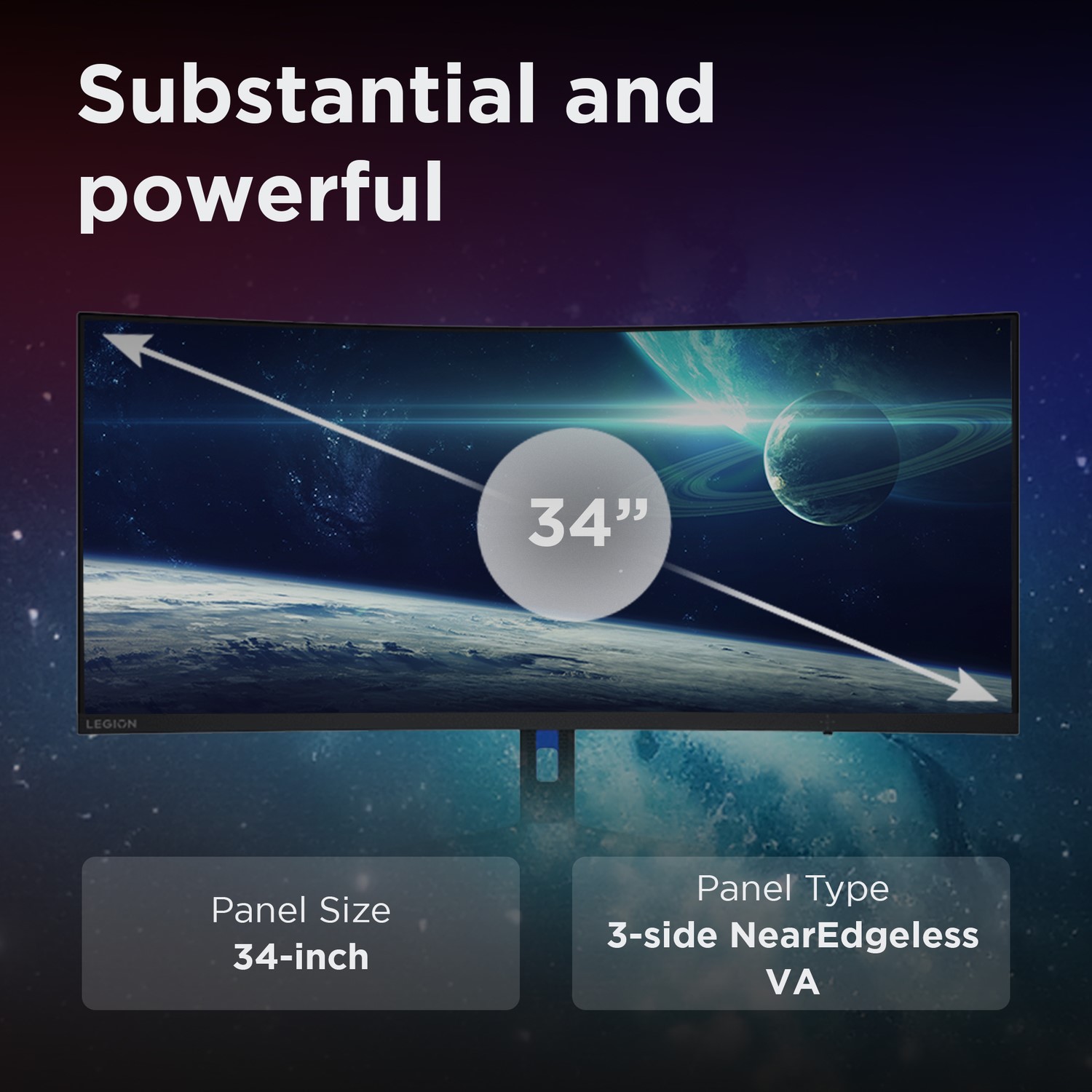 Substantial and powerful

34”

LEGION

Panel Size
34-inch

Panel Type
3-side NearEdgeless VA